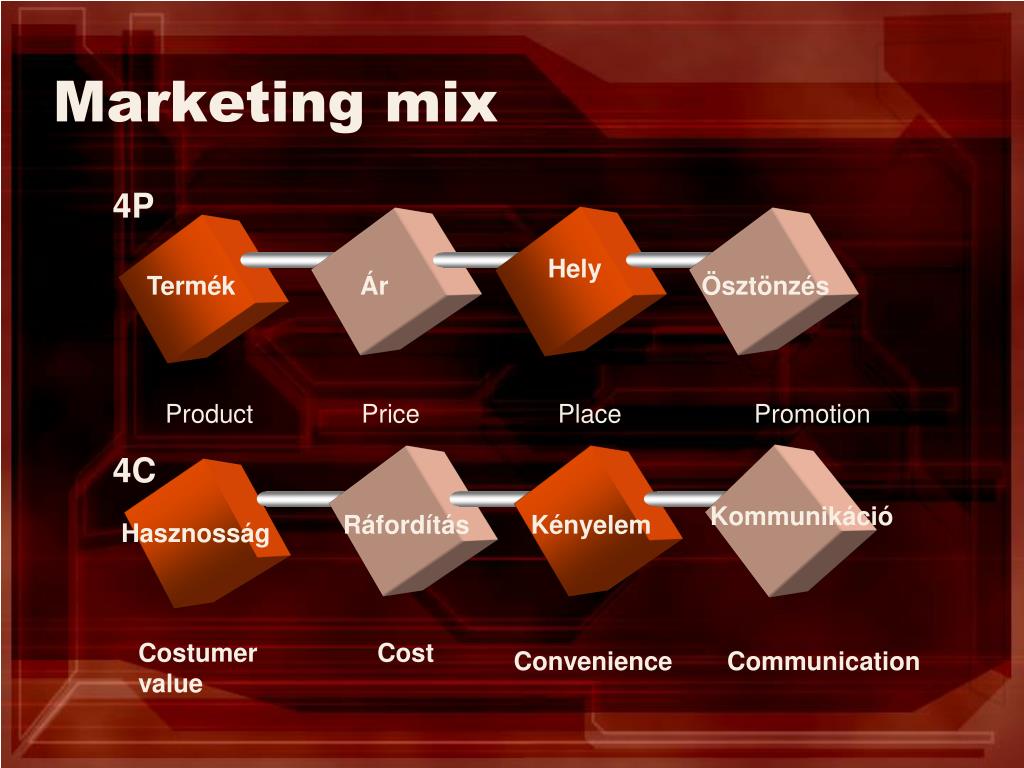 Marketing mix

4P

Termék

Ár

Hely

Ösztönzés

Product

Price

Place

Promotion

4C

Hasznosság

Ráfordítás

Kényelem

Kommunikáció

Costumer value

Cost

Convenience

Communication